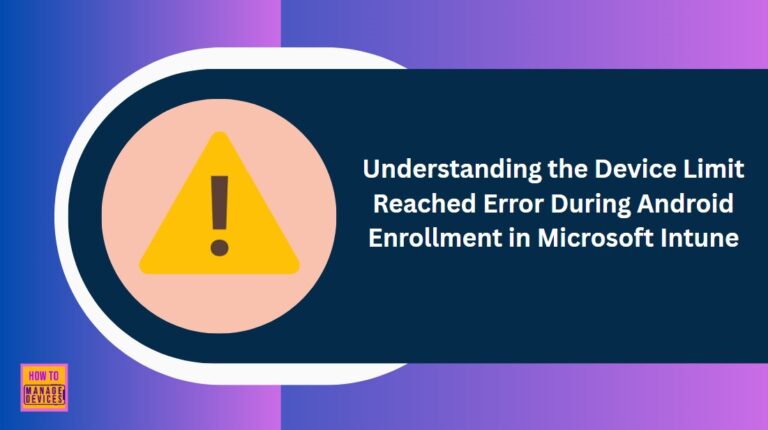 Understanding the Device Limit Reached Error During Android Enrollment in Microsoft Intune

HOW TO MANAGE DEVICES